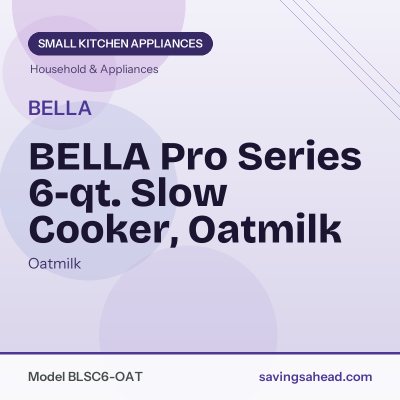 SMALL KITCHEN APPLIANCES

Household & Appliances

BELLA

BELLA Pro Series 6-qt. Slow Cooker, Oatmilk

Oatmilk

Model BLSC6-OAT

savingsahead.com